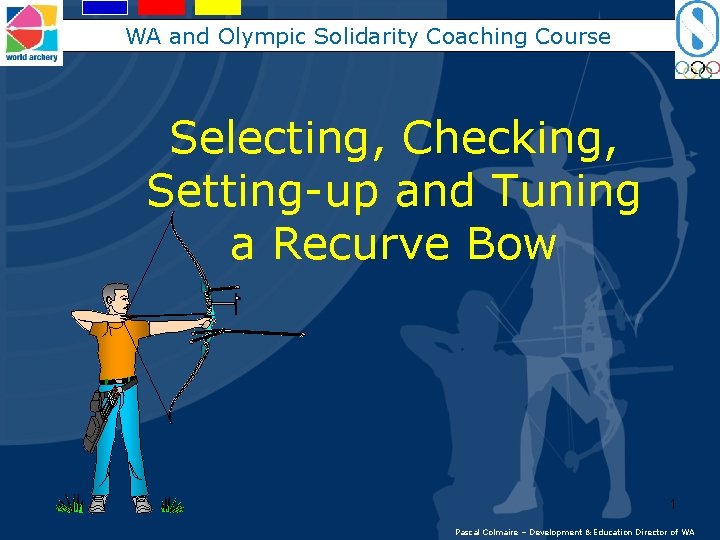 world archery

WA and Olympic Solidarity Coaching Course

Selecting, Checking, Setting-up and Tuning a Recurve Bow

1

Pascal Colmaire – Development & Education Director of WA